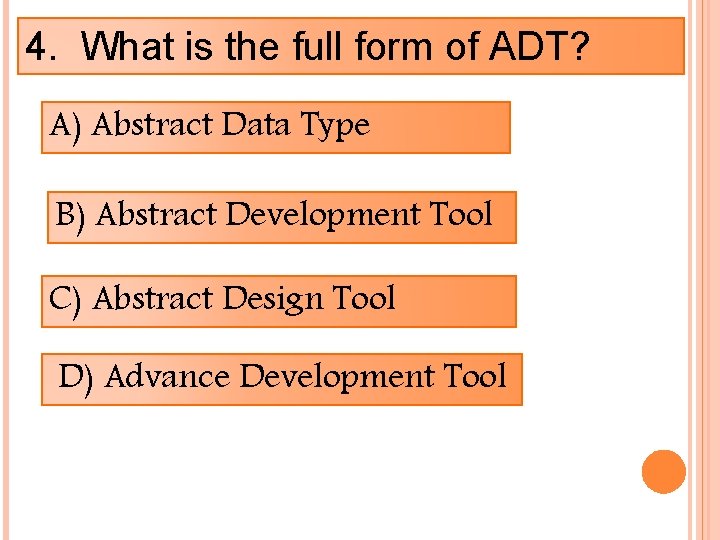 4. What is the full form of ADT?

A) Abstract Data Type

B) Abstract Development Tool

C) Abstract Design Tool

D) Advance Development Tool